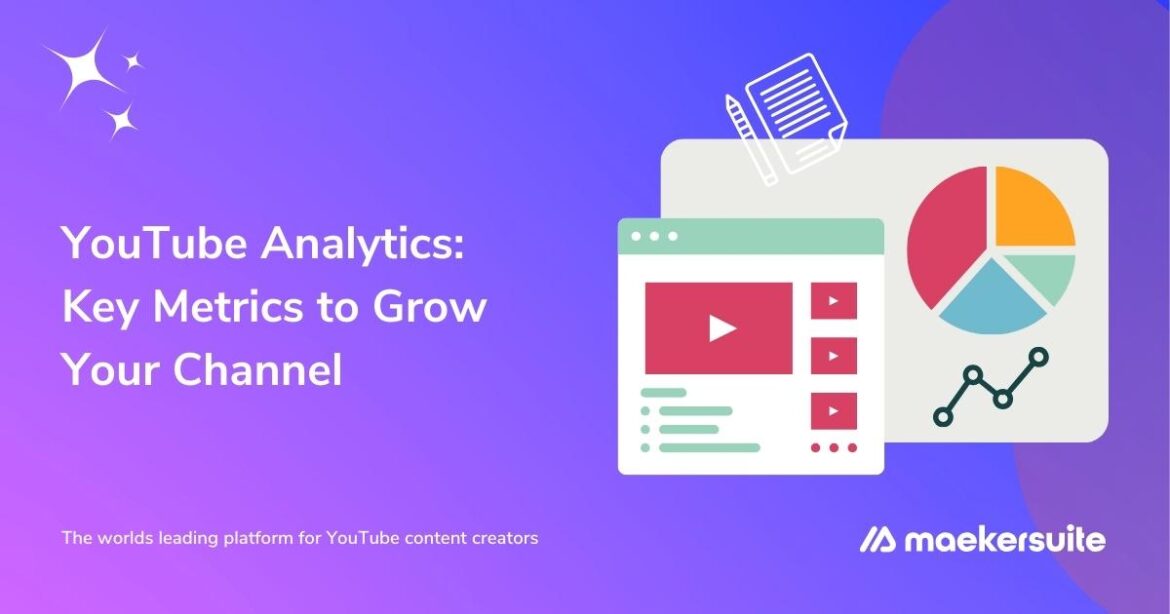 YouTube Analytics: Key Metrics to Grow Your Channel

The worlds leading platform for YouTube content creators

maekersuite